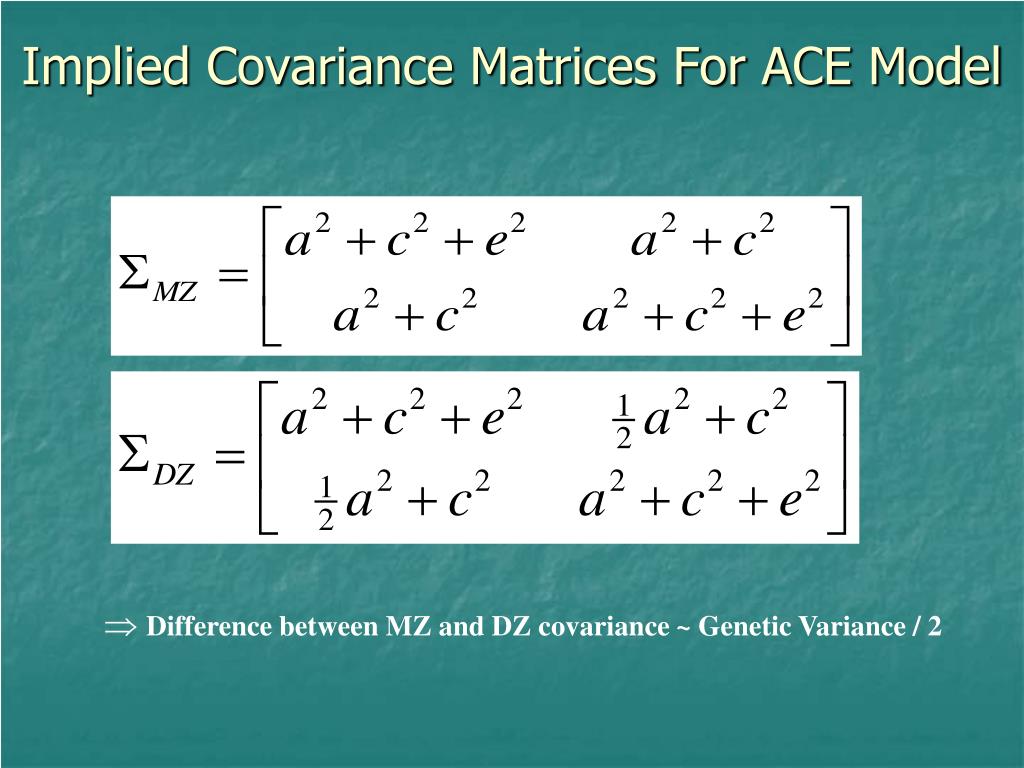 Implied Covariance Matrices For ACE Model

$\Sigma_{MZ} = \begin{bmatrix} a^2 + c^2 + e^2 & a^2 + c^2 \\ a^2 + c^2 & a^2 + c^2 + e^2 \end{bmatrix}$

$\Sigma_{DZ} = \begin{bmatrix} a^2 + c^2 + e^2 & \frac{1}{2}a^2 + c^2 \\ \frac{1}{2}a^2 + c^2 & a^2 + c^2 + e^2 \end{bmatrix}$

$\Rightarrow$ Difference between MZ and DZ covariance ~ Genetic Variance / 2